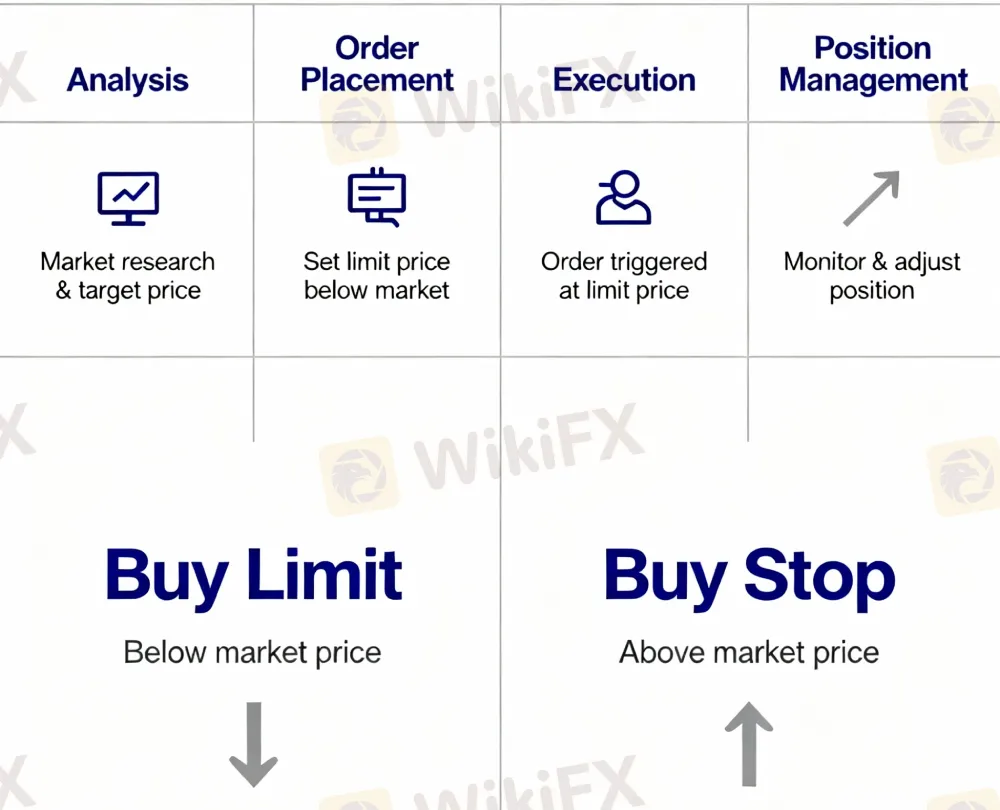 | Analysis | Order Placement | Execution | Position Management |
|---|---|---|---|
| Market research & target price | Set limit price below market | Order triggered at limit price | Monitor & adjust position |

WikiFX

Buy Limit
Below market price

Buy Stop
Above market price